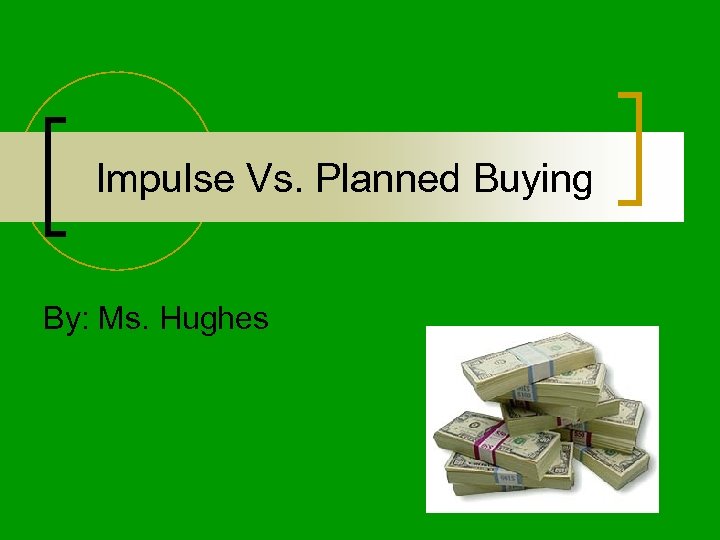 Impulse Vs. Planned Buying

By: Ms. Hughes